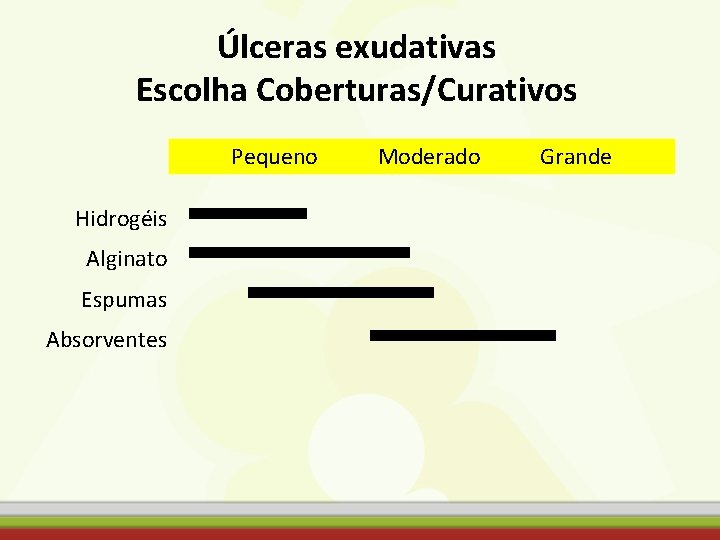 Úlceras exudativas
Escolha Coberturas/Curativos

Pequeno Moderado Grande

Hidrogéis
Alginato
Espumas
Absorventes